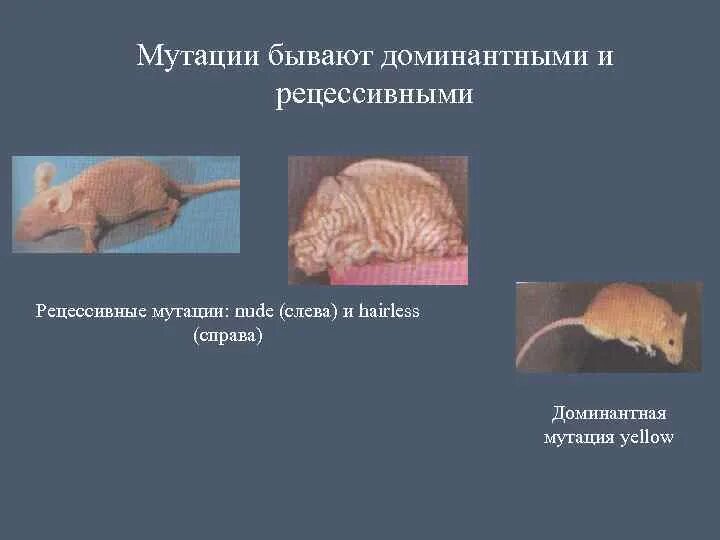 Мутации бывают доминантными и рецессивными

Рецессивные мутации: nude (слева) и hairless (справа)

Доминантная мутация yellow